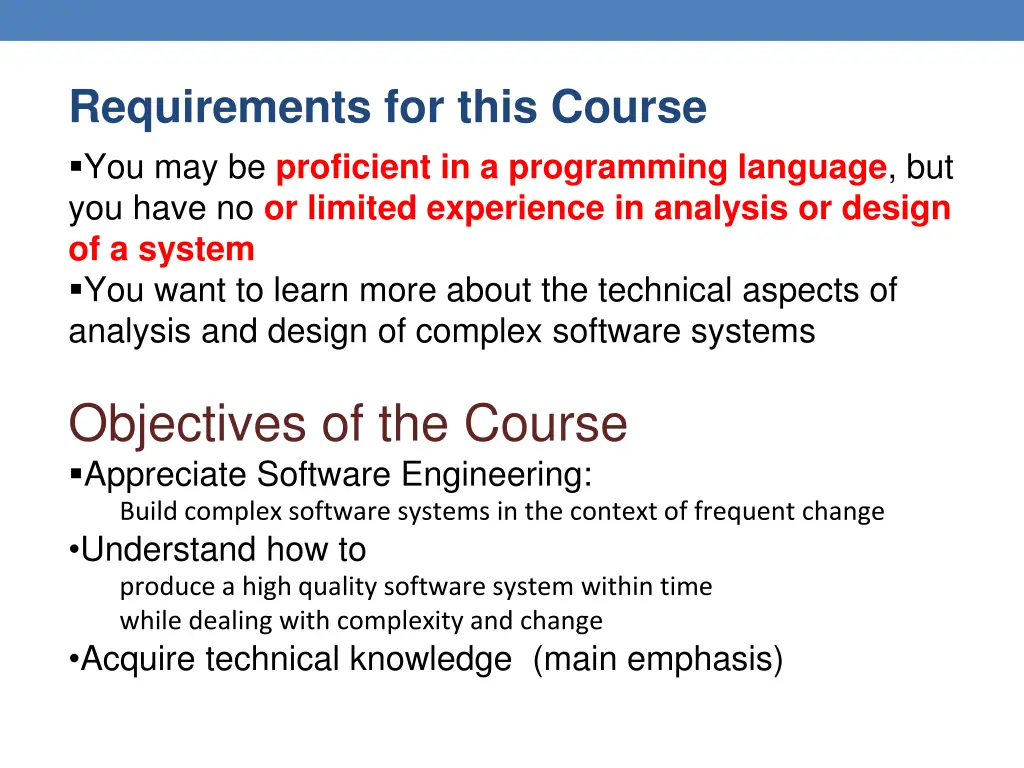 Requirements for this Course

▪You may be proficient in a programming language, but you have no or limited experience in analysis or design of a system

▪You want to learn more about the technical aspects of analysis and design of complex software systems

Objectives of the Course

▪Appreciate Software Engineering:
Build complex software systems in the context of frequent change

•Understand how to
produce a high quality software system within time
while dealing with complexity and change

•Acquire technical knowledge (main emphasis)